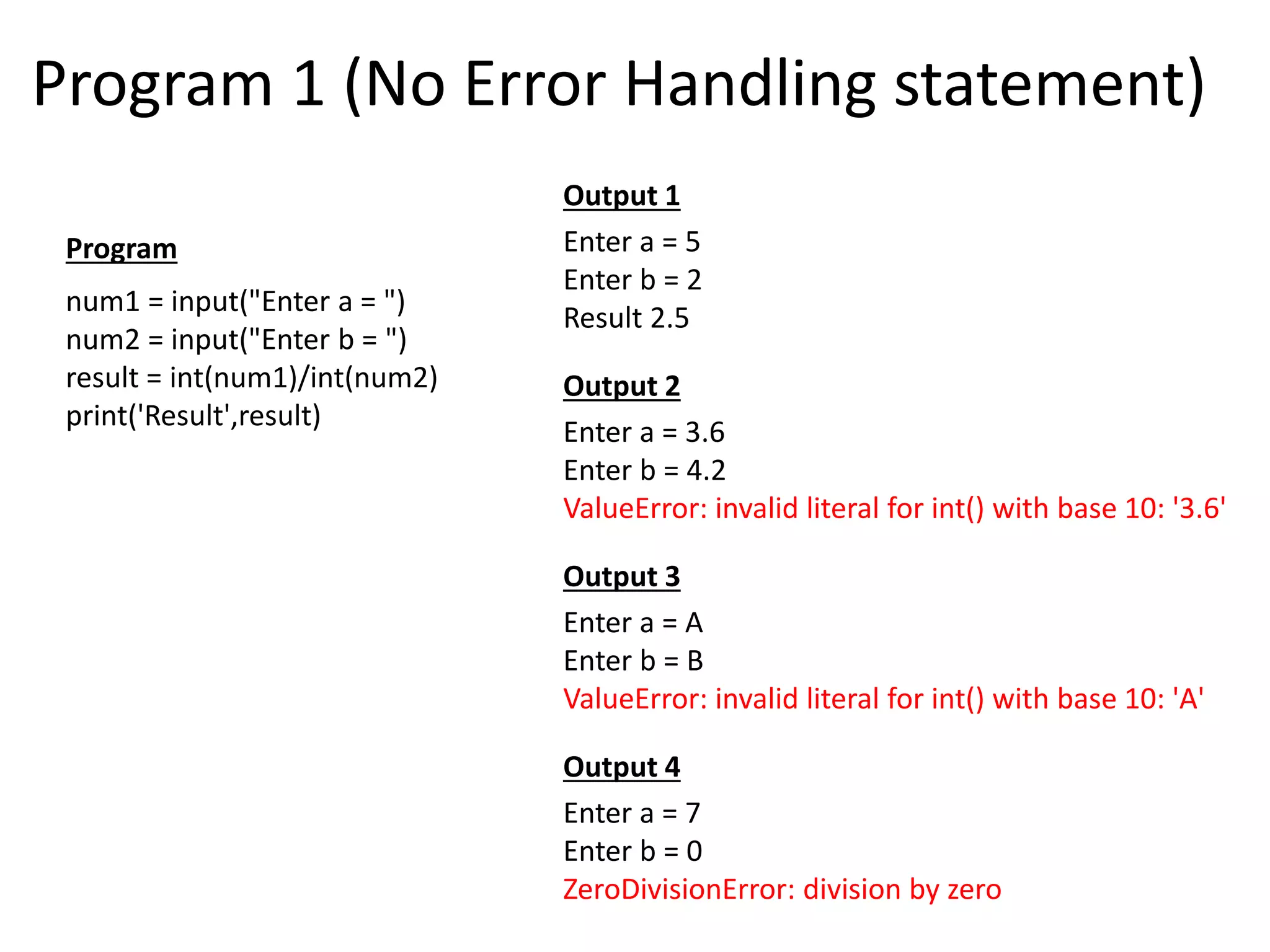 Program 1 (No Error Handling statement)

Program

num1 = input("Enter a = ")
num2 = input("Enter b = ")
result = int(num1)/int(num2)
print('Result',result)

Output 1

Enter a = 5
Enter b = 2
Result 2.5

Output 2

Enter a = 3.6
Enter b = 4.2
ValueError: invalid literal for int() with base 10: '3.6'

Output 3

Enter a = A
Enter b = B
ValueError: invalid literal for int() with base 10: 'A'

Output 4

Enter a = 7
Enter b = 0
ZeroDivisionError: division by zero